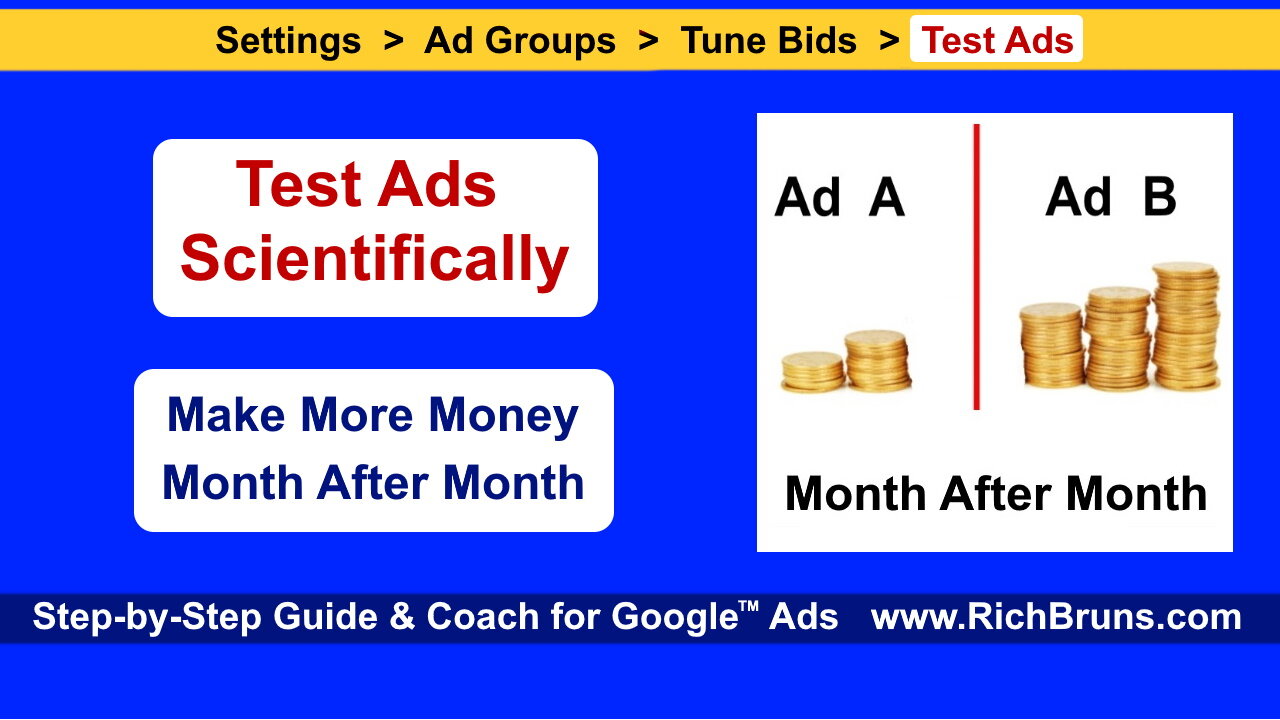 Settings > Ad Groups > Tune Bids > Test Ads

Test Ads Scientifically

Make More Money Month After Month

Ad A

Ad B

Month After Month

Step-by-Step Guide & Coach for Google™ Ads www.RichBruns.com